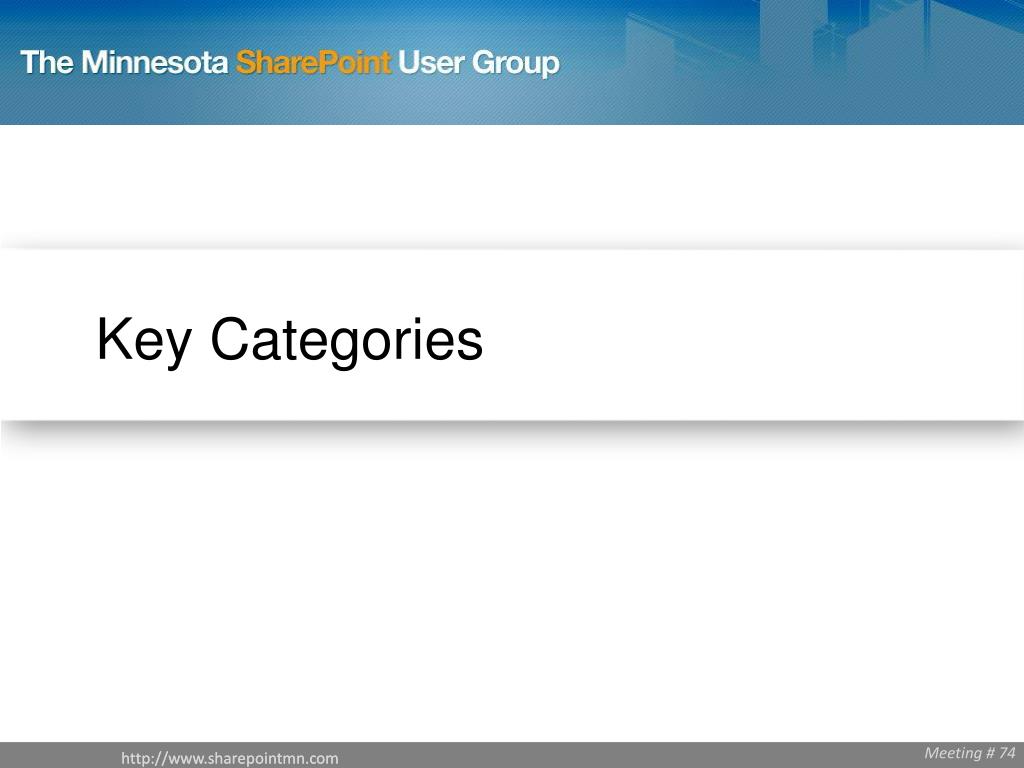 The Minnesota SharePoint User Group

Key Categories

http://www.sharepointmn.com

Meeting # 74